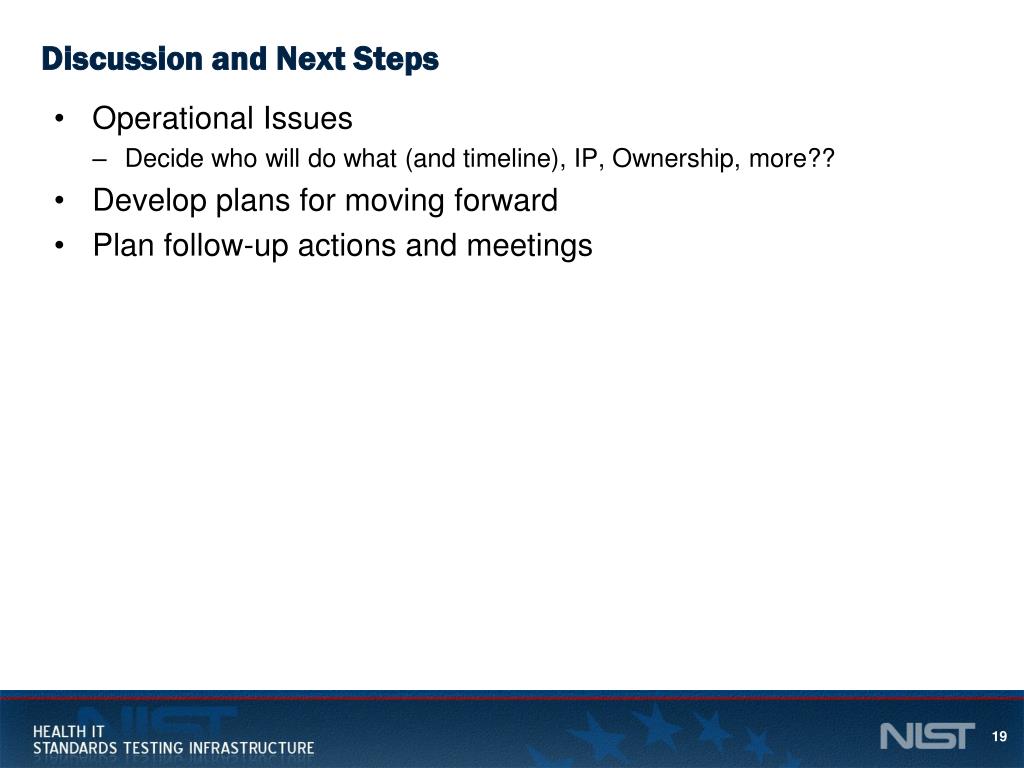 Discussion and Next Steps

• Operational Issues

– Decide who will do what (and timeline), IP, Ownership, more??

• Develop plans for moving forward

• Plan follow-up actions and meetings

HEALTH IT
STANDARDS TESTING INFRASTRUCTURE

NIST

19